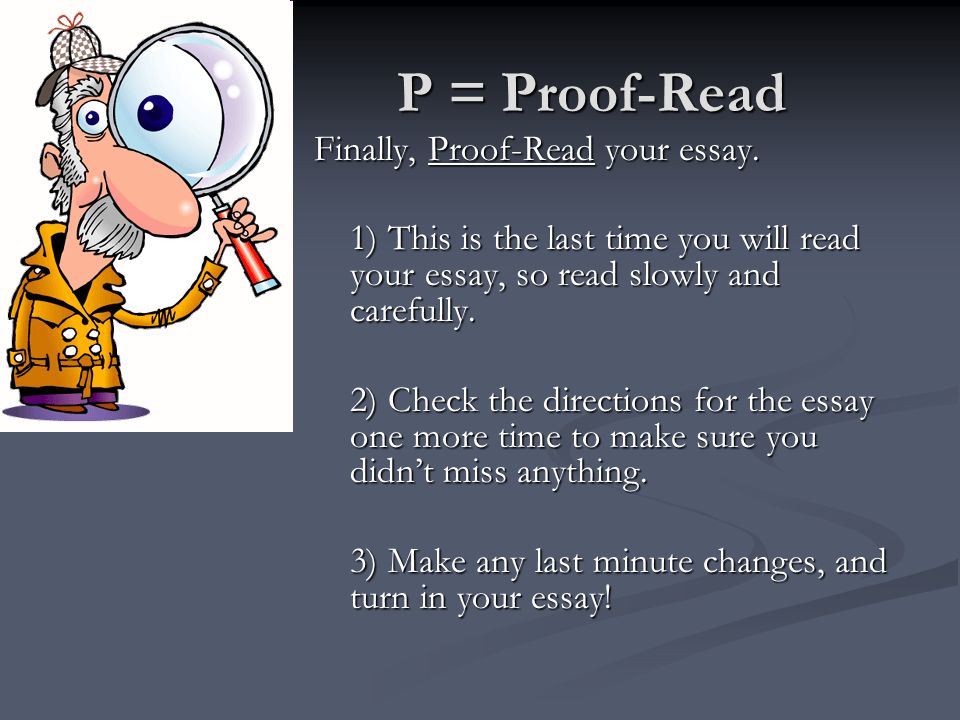 P = Proof-Read

Finally, Proof-Read your essay.

1) This is the last time you will read your essay, so read slowly and carefully.

2) Check the directions for the essay one more time to make sure you didn't miss anything.

3) Make any last minute changes, and turn in your essay!